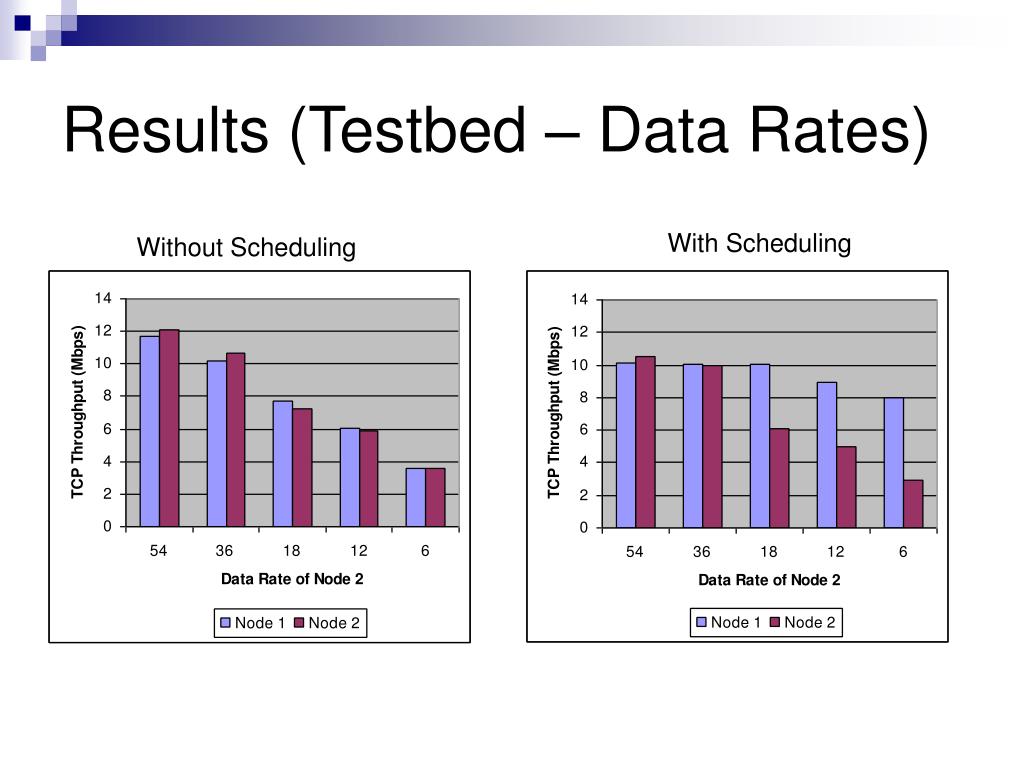 Results (Testbed – Data Rates)

Without Scheduling

TCP Throughput (Mbps)

14
12
10
8
6
4
2
0

54 36 18 12 6

Data Rate of Node 2

Node 1 Node 2

With Scheduling

TCP Throughput (Mbps)

14
12
10
8
6
4
2
0

54 36 18 12 6

Data Rate of Node 2

Node 1 Node 2